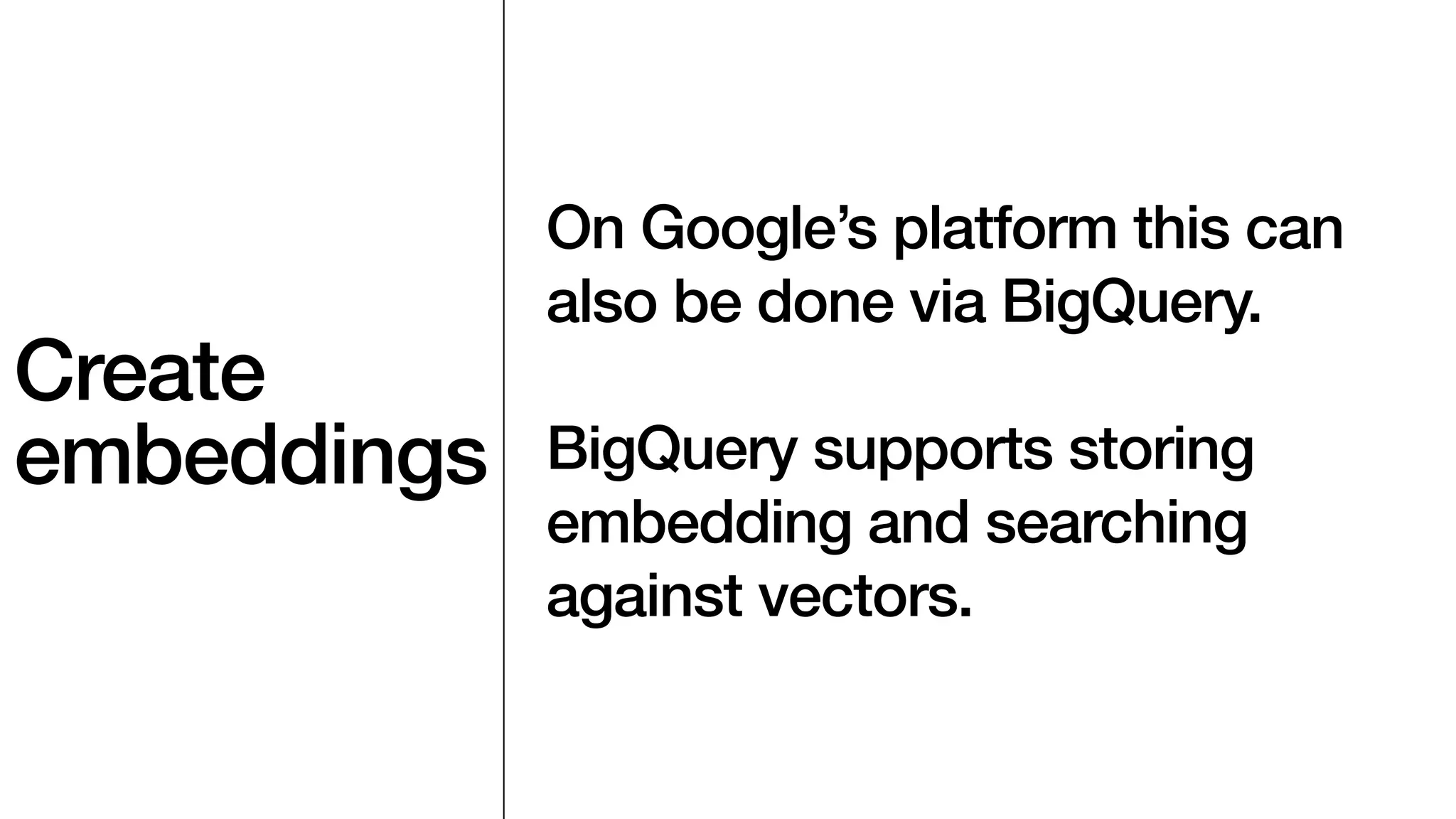 Create embeddings

On Google’s platform this can also be done via BigQuery.

BigQuery supports storing embedding and searching against vectors.